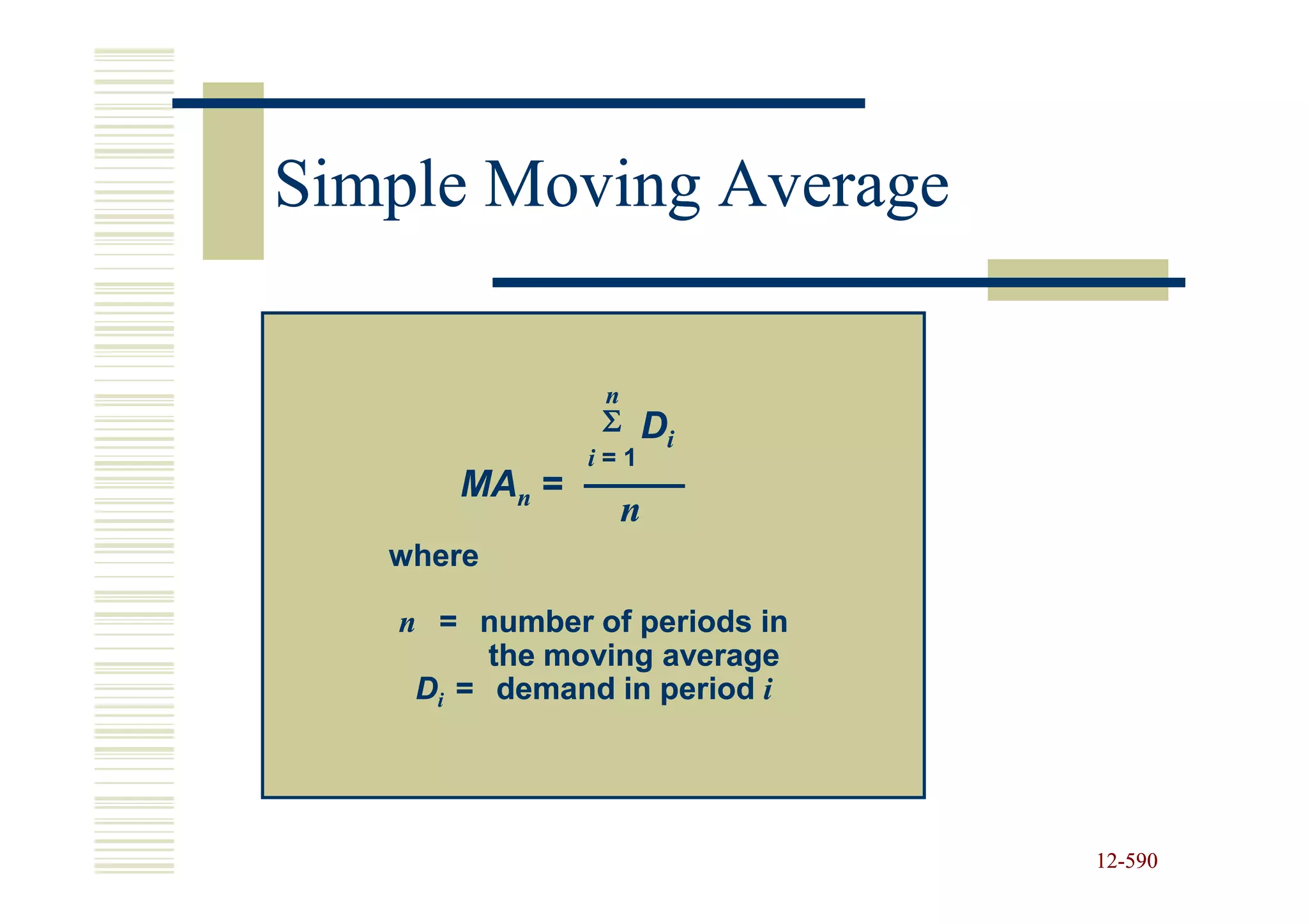 Simple Moving Average

$MA_n = \frac{\sum_{i=1}^{n} D_i}{n}$

where

$n$ = number of periods in the moving average
$D_i$ = demand in period $i$

12-590